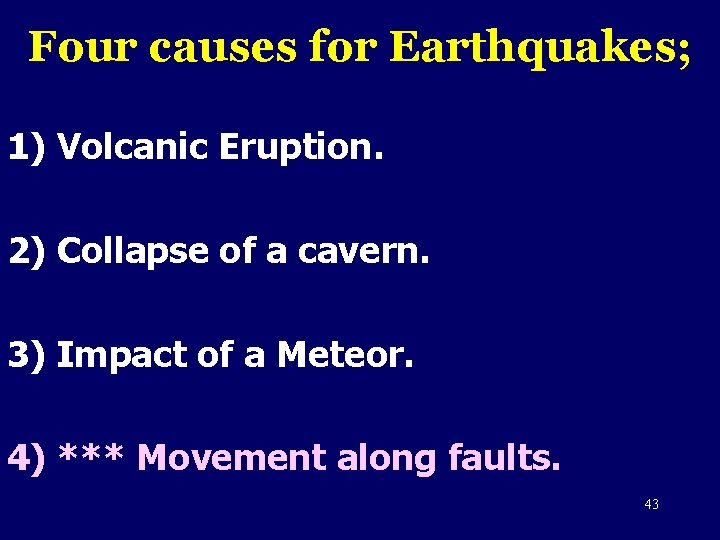 Four causes for Earthquakes;

1) Volcanic Eruption.

2) Collapse of a cavern.

3) Impact of a Meteor.

4) *** Movement along faults.

43